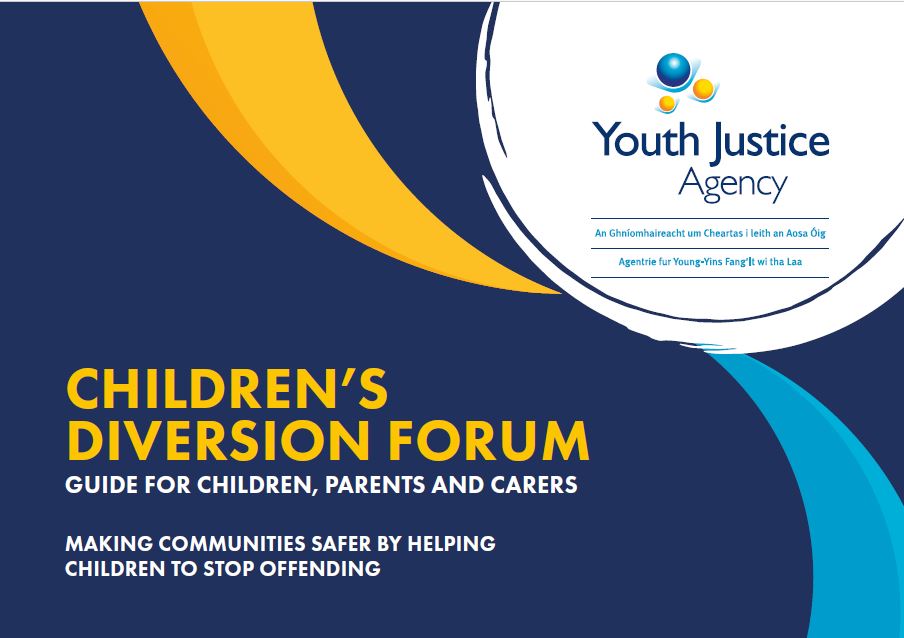 Youth Justice Agency

An Ghníomhaireacht um Cheartas i leith an Aosa Óig

Agentrie fur Young-Yins Fang'lt wi tha Laa

CHILDREN'S DIVERSION FORUM

GUIDE FOR CHILDREN, PARENTS AND CARERS

MAKING COMMUNITIES SAFER BY HELPING CHILDREN TO STOP OFFENDING